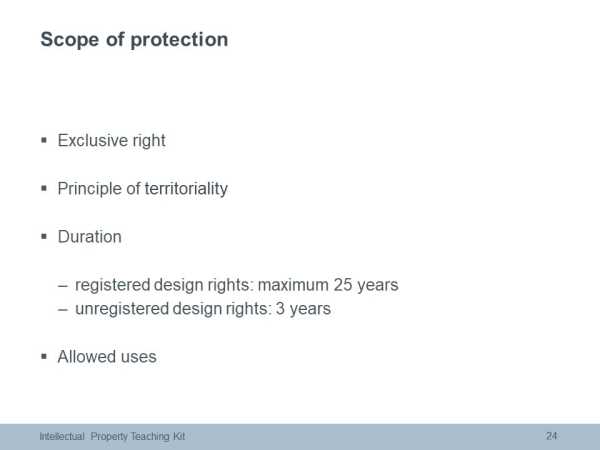 Scope of protection

▪ Exclusive right

▪ Principle of territoriality

▪ Duration

– registered design rights: maximum 25 years
– unregistered design rights: 3 years

▪ Allowed uses

Intellectual Property Teaching Kit

24